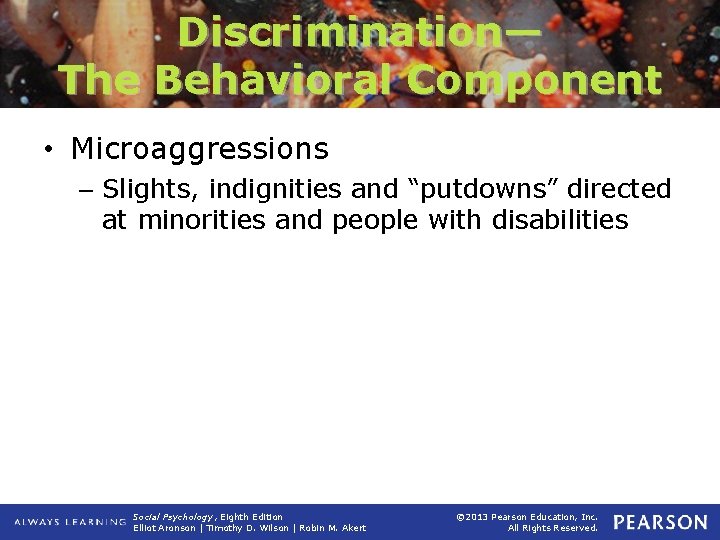 Discrimination—
The Behavioral Component

• Microaggressions
– Slights, indignities and “putdowns” directed at minorities and people with disabilities

ALWAYS LEARNING

Social Psychology, Eighth Edition
Elliot Aronson | Timothy D. Wilson | Robin M. Akert

©2013 Pearson Education, Inc.
All Rights Reserved.

PEARSON